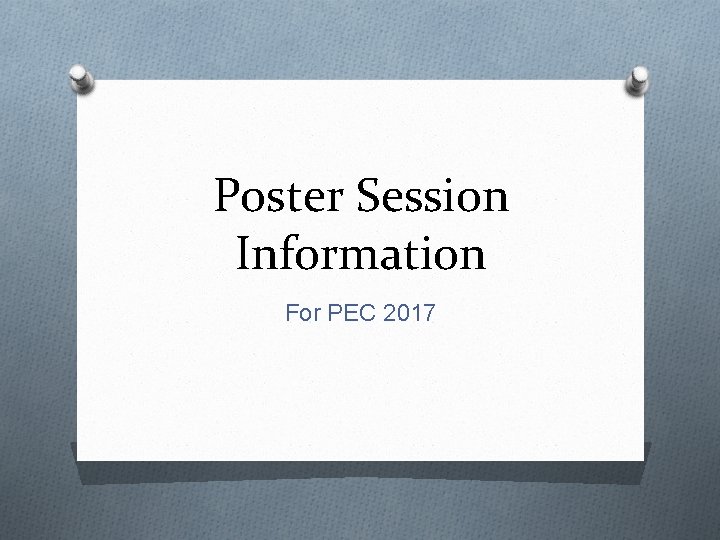 Poster Session Information

For PEC 2017